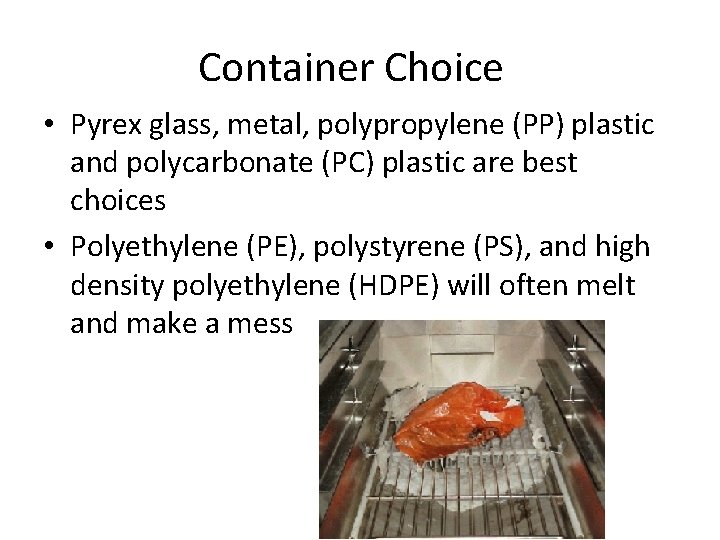 Container Choice

• Pyrex glass, metal, polypropylene (PP) plastic and polycarbonate (PC) plastic are best choices

• Polyethylene (PE), polystyrene (PS), and high density polyethylene (HDPE) will often melt and make a mess